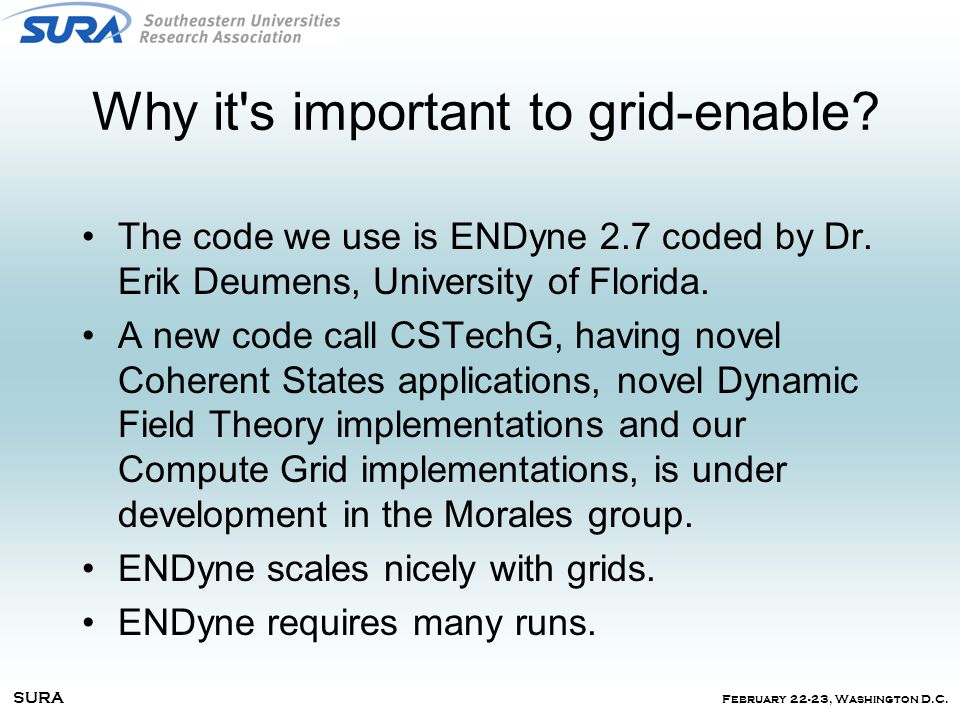 SURA Southeastern Universities Research Association

Why it's important to grid-enable?

• The code we use is ENDyne 2.7 coded by Dr. Erik Deumens, University of Florida.
• A new code call CSTechG, having novel Coherent States applications, novel Dynamic Field Theory implementations and our Compute Grid implementations, is under development in the Morales group.
• ENDyne scales nicely with grids.
• ENDyne requires many runs.

SURA

February 22-23, Washington D.C.